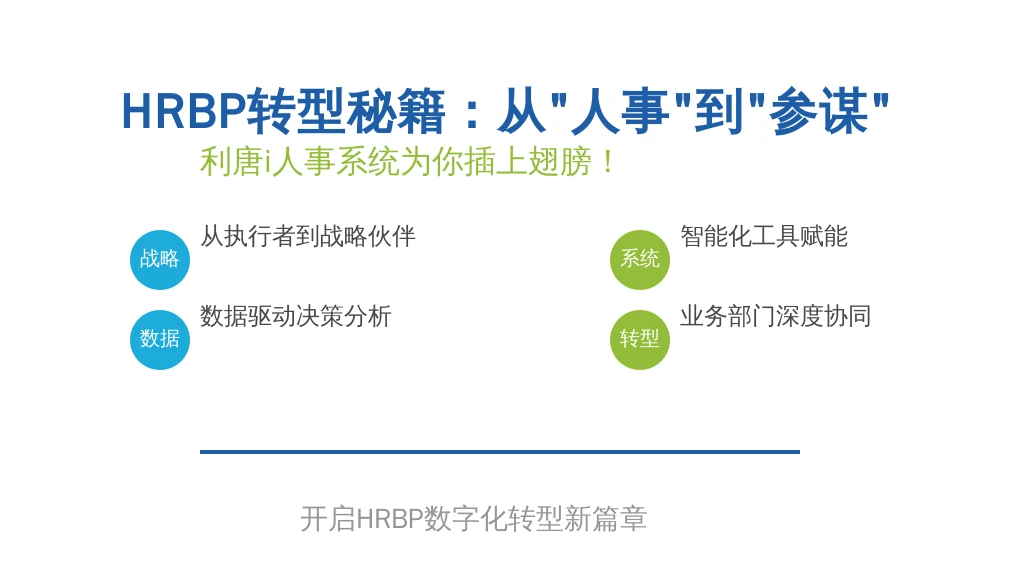 HRBP转型秘籍：从"人事"到"参谋"

利唐i人事系统为你插上翅膀！

战略

从执行者到战略伙伴

数据

数据驱动决策分析

系统

智能化工具赋能

转型

业务部门深度协同

开启HRBP数字化转型新篇章